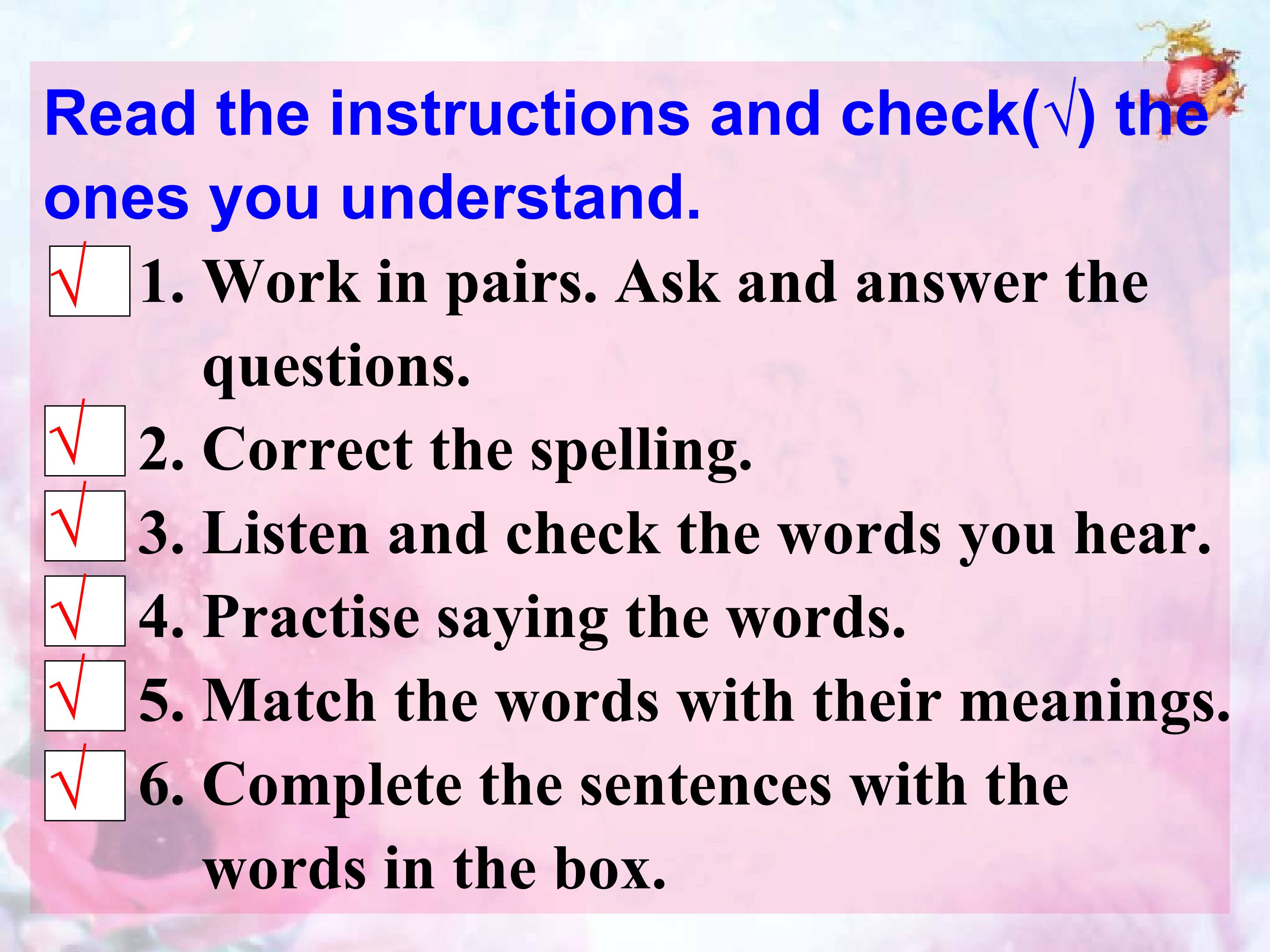 Read the instructions and check(√) the ones you understand.

√ 1. Work in pairs. Ask and answer the questions.

√ 2. Correct the spelling.

√ 3. Listen and check the words you hear.

√ 4. Practise saying the words.

√ 5. Match the words with their meanings.

√ 6. Complete the sentences with the words in the box.